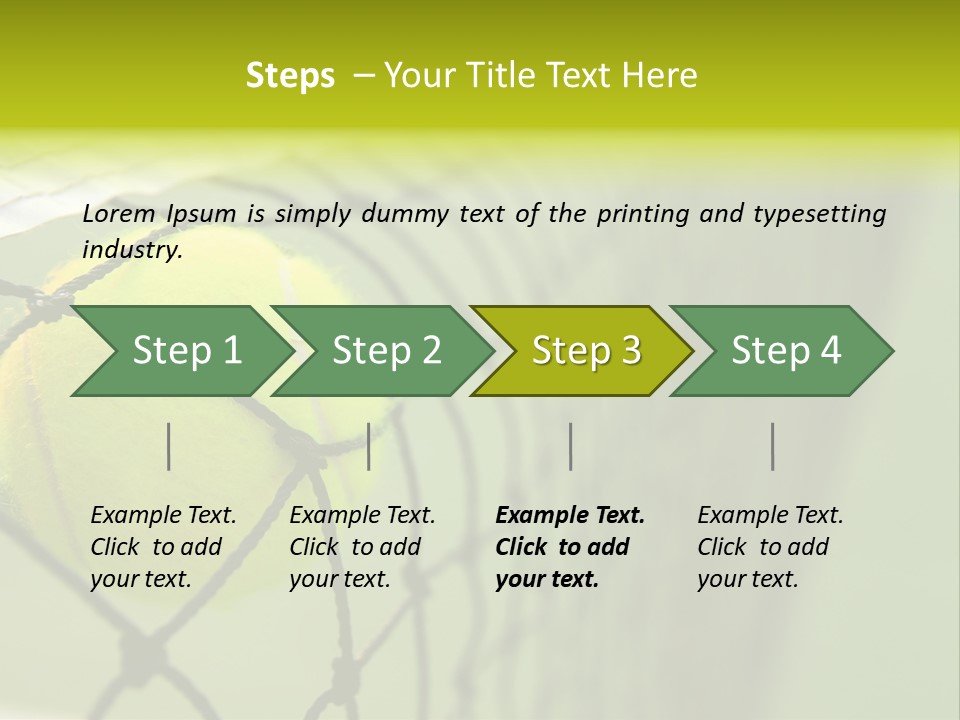 Steps – Your Title Text Here

Lorem Ipsum is simply dummy text of the printing and typesetting industry.

Step 1

Step 2

Step 3

Step 4

Example Text. Click to add your text.

Example Text. Click to add your text.

Example Text. Click to add your text.

Example Text. Click to add your text.